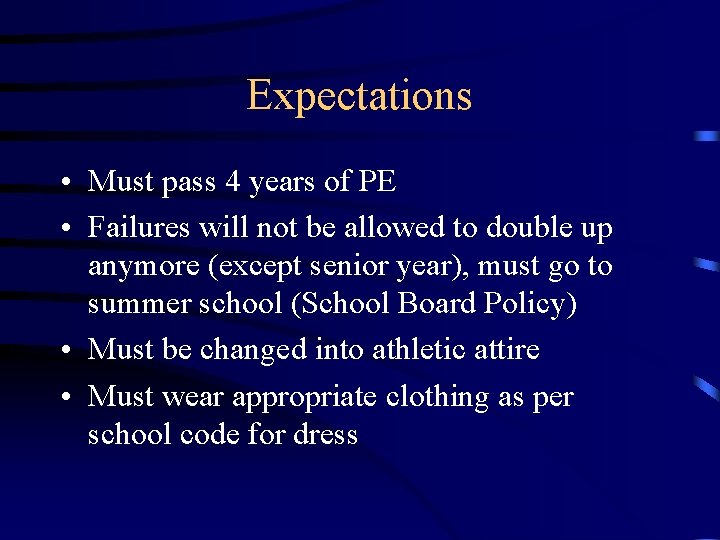 Expectations

• Must pass 4 years of PE
• Failures will not be allowed to double up anymore (except senior year), must go to summer school (School Board Policy)
• Must be changed into athletic attire
• Must wear appropriate clothing as per school code for dress